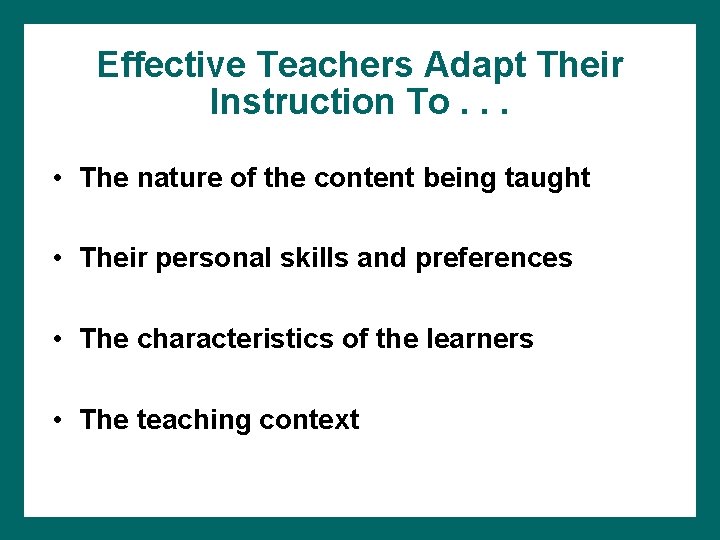 Effective Teachers Adapt Their Instruction To . . .

• The nature of the content being taught

• Their personal skills and preferences

• The characteristics of the learners

• The teaching context